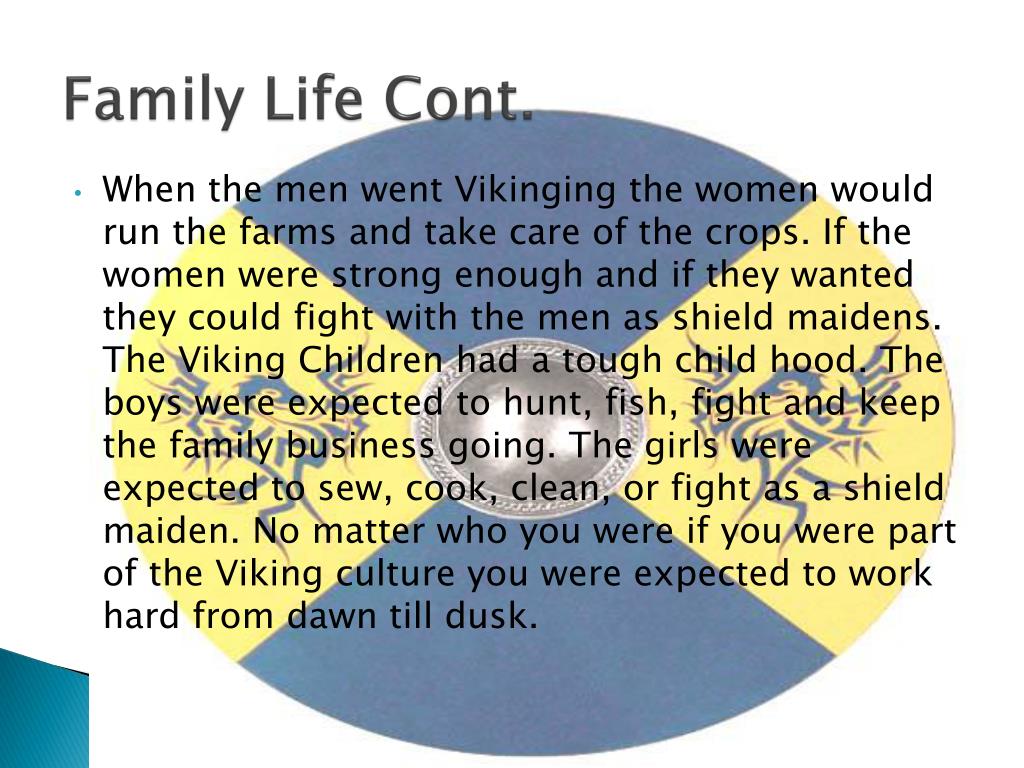 Family Life Cont.

• When the men went Vikinging the women would run the farms and take care of the crops. If the women were strong enough and if they wanted they could fight with the men as shield maidens. The Viking Children had a tough child hood. The boys were expected to hunt, fish, fight and keep the family business going. The girls were expected to sew, cook, clean, or fight as a shield maiden. No matter who you were if you were part of the Viking culture you were expected to work hard from dawn till dusk.